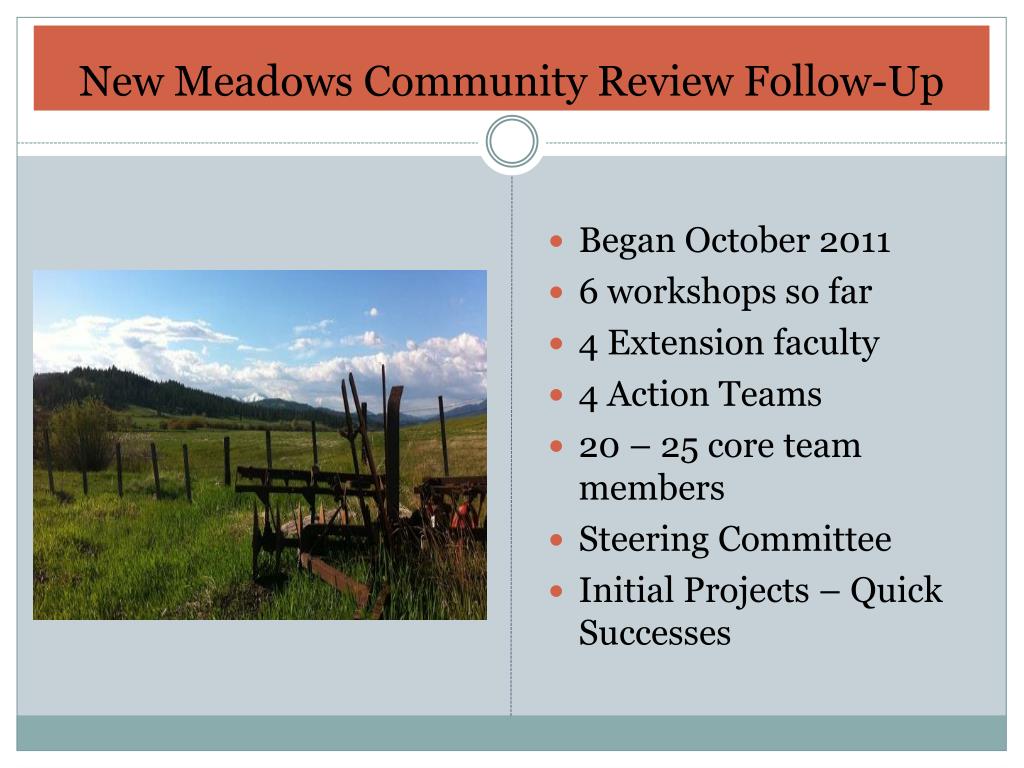 New Meadows Community Review Follow-Up

- Began October 2011
- 6 workshops so far
- 4 Extension faculty
- 4 Action Teams
- 20 – 25 core team members
- Steering Committee
- Initial Projects – Quick Successes